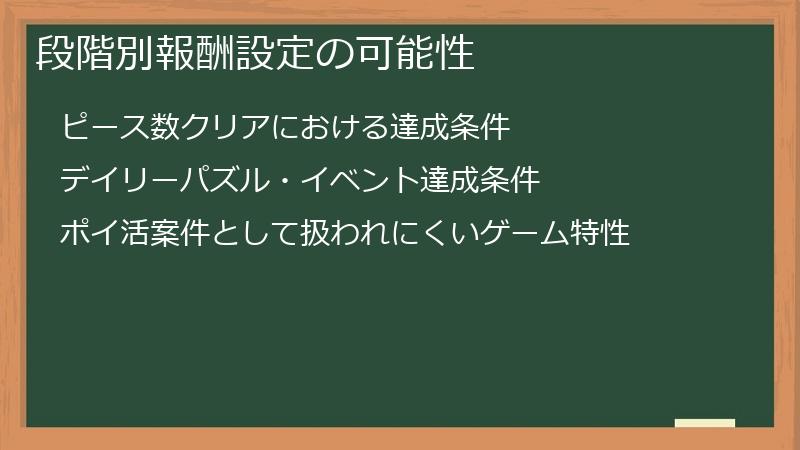 段階別報酬設定の可能性

ピース数クリアにおける達成条件

デイリーパズル・イベント達成条件

ポイ活案件として扱われにくいゲーム特性